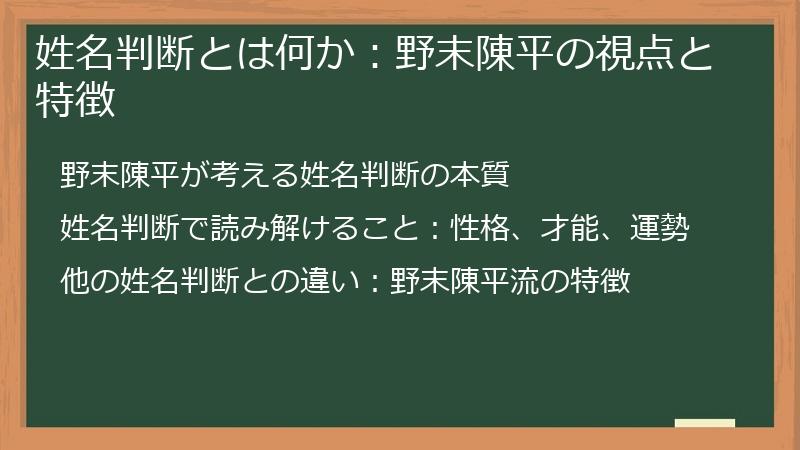 姓名判断とは何か：野末陳平の視点と特徴

野末陳平が考える姓名判断の本質

姓名判断で読み解けること：性格、才能、運勢

他の姓名判断との違い：野末陳平流の特徴